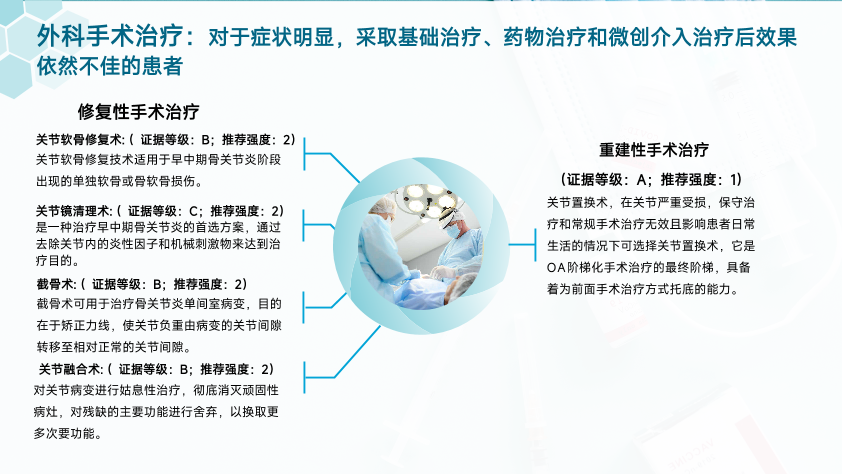 外科手术治疗：对于症状明显，采取基础治疗、药物治疗和微创介入治疗后效果依然不佳的患者

修复性手术治疗

关节软骨修复术:（ 证据等级：B；推荐强度：2）
关节软骨修复技术适用于早中期骨关节炎阶段出现的单独软骨或骨软骨损伤。

关节镜清理术:（ 证据等级：C；推荐强度：2）
是一种治疗早中期骨关节炎的首选方案，通过去除关节内的炎性因子和机械刺激物来达到治疗目的。

截骨术:（ 证据等级：B；推荐强度：2）
截骨术可用于治疗骨关节炎单间室病变，目的在于矫正力线，使关节负重由病变的关节间隙转移至相对正常的关节间隙。

关节融合术:（ 证据等级：B；推荐强度：2）
对关节病变进行姑息性治疗，彻底消灭顽固性病灶，对残缺的主要功能进行舍弃，以换取更多次要功能。

重建性手术治疗

（证据等级：A；推荐强度：1）
关节置换术，在关节严重受损，保守治疗和常规手术治疗无效且影响患者日常生活的情况下可选择关节置换术，它是OA阶梯化手术治疗的最终阶梯，具备着为前面手术治疗方式托底的能力。